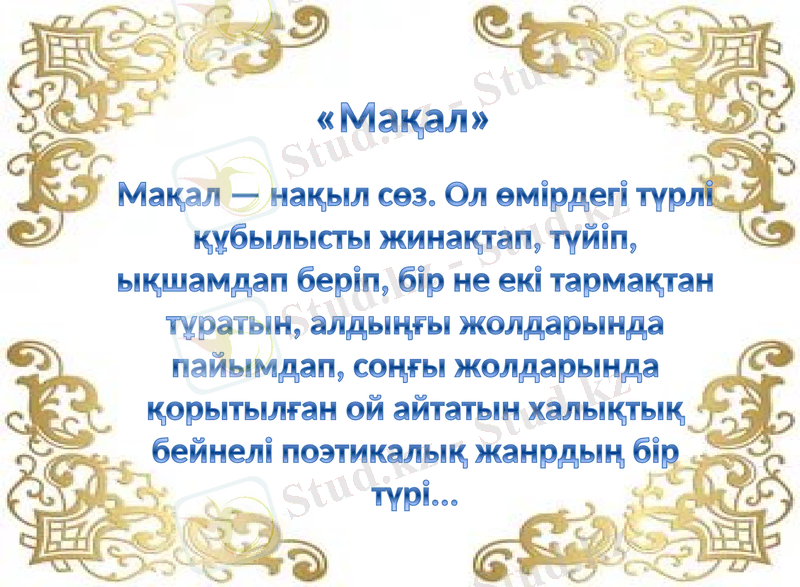 «Мақал»

Мақал — нақыл сөз. Ол өмірдегі түрлі құбылысты жинақтап, түйіп, ықшамдап беріп, бір не екі тармақтан тұратын, алдыңғы жолдарында пайымдап, соңғы жолдарында қорытылған ой айтатын халықтық бейнелі поэтикалық жанрдың бір түрі...

Stud.kz - Stud.kz